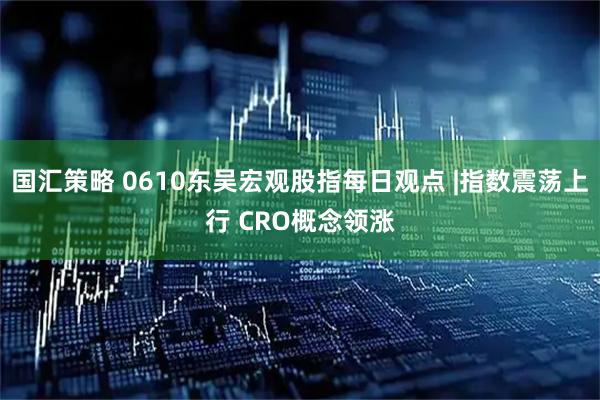 国汇策略 0610东吴宏观股指每日观点 |指数震荡上行 CRO概念领涨